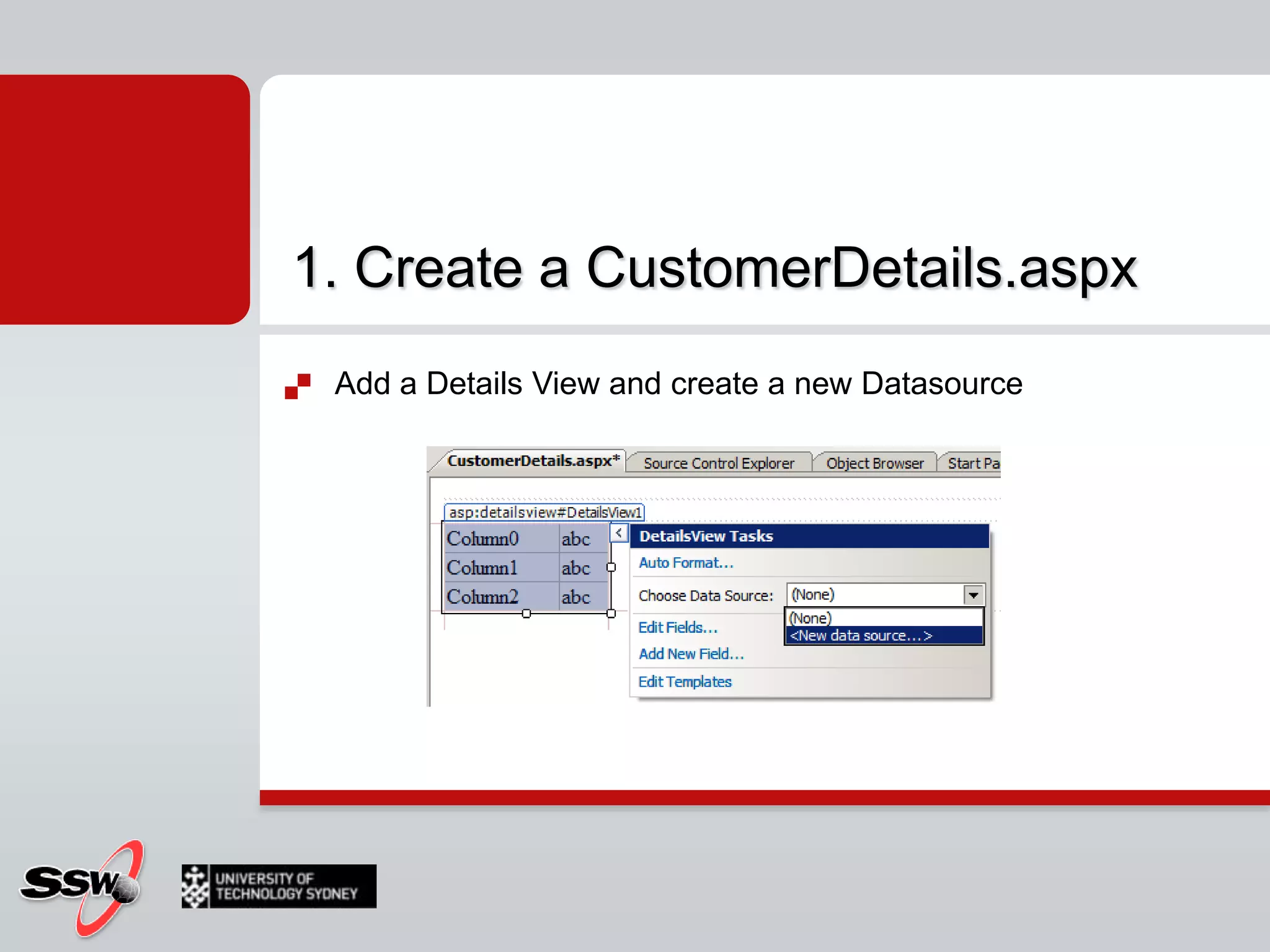 1. Create a CustomerDetails.aspx

Add a Details View and create a new Datasource

CustomerDetails.aspx* Source Control Explorer Object Browser Start Pa

asp:detailsview#DetailsView1

| Column0 | abc |
|---|---|
| Column1 | abc |
| Column2 | abc |

DetailsView Tasks
Auto Format...
Choose Data Source: (None)
(None)
<New data source...>
Edit Fields...
Add New Field...
Edit Templates

SSW
UNIVERSITY OF TECHNOLOGY SYDNEY